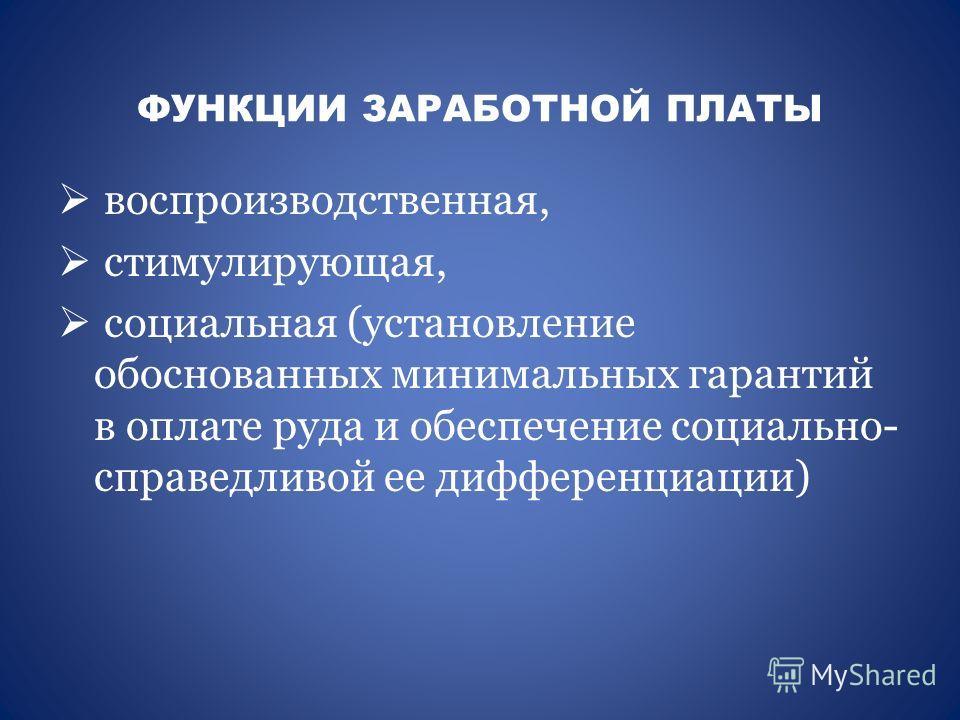 ФУНКЦИИ ЗАРАБОТНОЙ ПЛАТЫ

➢ воспроизводственная,

➢ стимулирующая,

➢ социальная (установление обоснованных минимальных гарантий в оплате руда и обеспечение социально-справедливой ее дифференциации)

MyShared